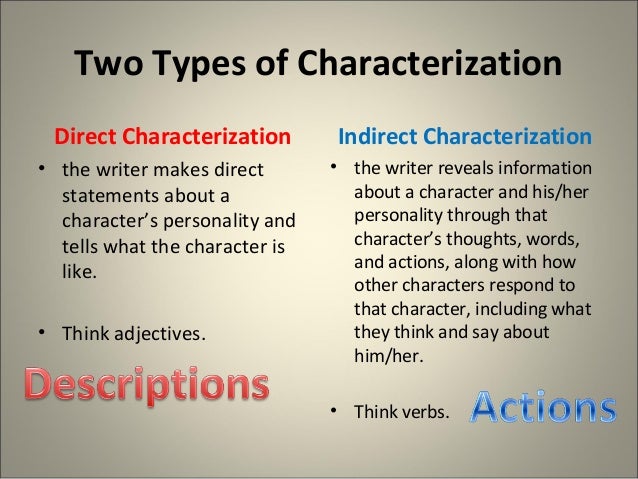 Two Types of Characterization

Direct Characterization

• the writer makes direct statements about a character's personality and tells what the character is like.

• Think adjectives.

Descriptions

Indirect Characterization

• the writer reveals information about a character and his/her personality through that character's thoughts, words, and actions, along with how other characters respond to that character, including what they think and say about him/her.

• Think verbs.

Actions